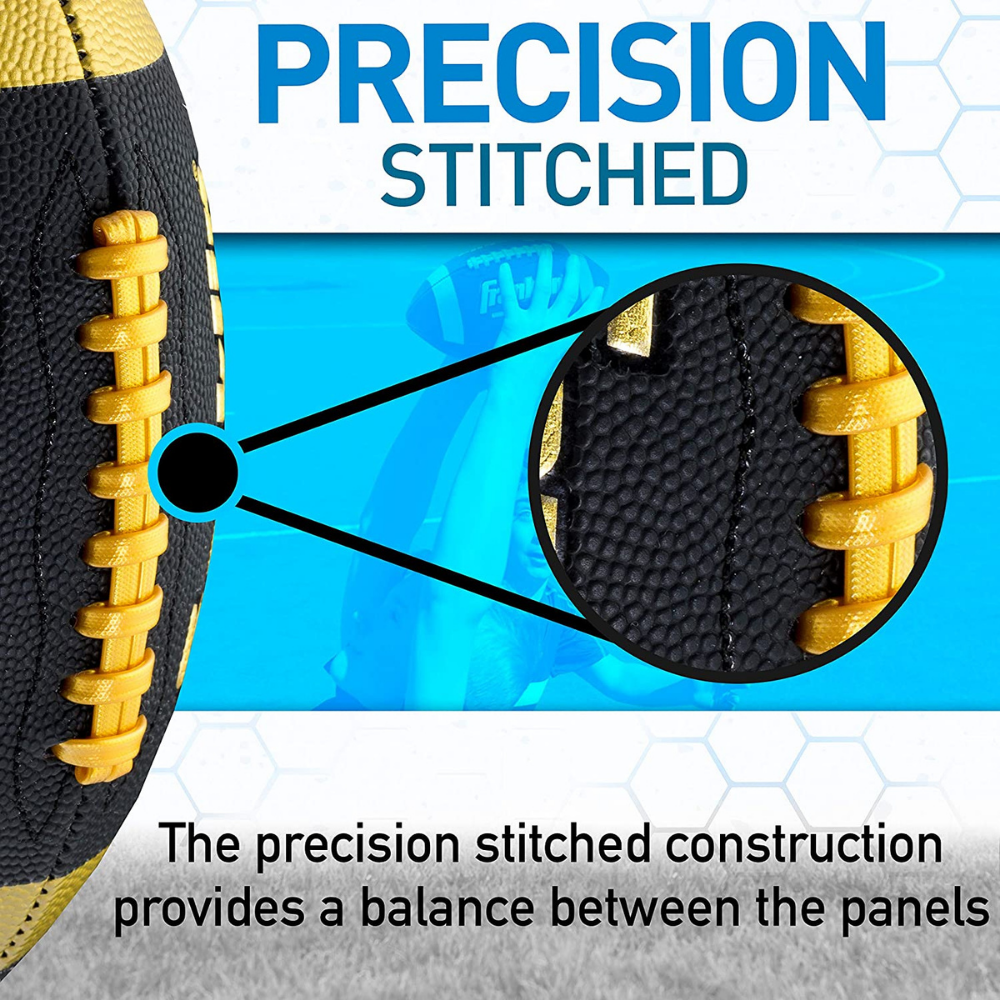 PRECISION
STITCHED

The precision stitched construction provides a balance between the panels